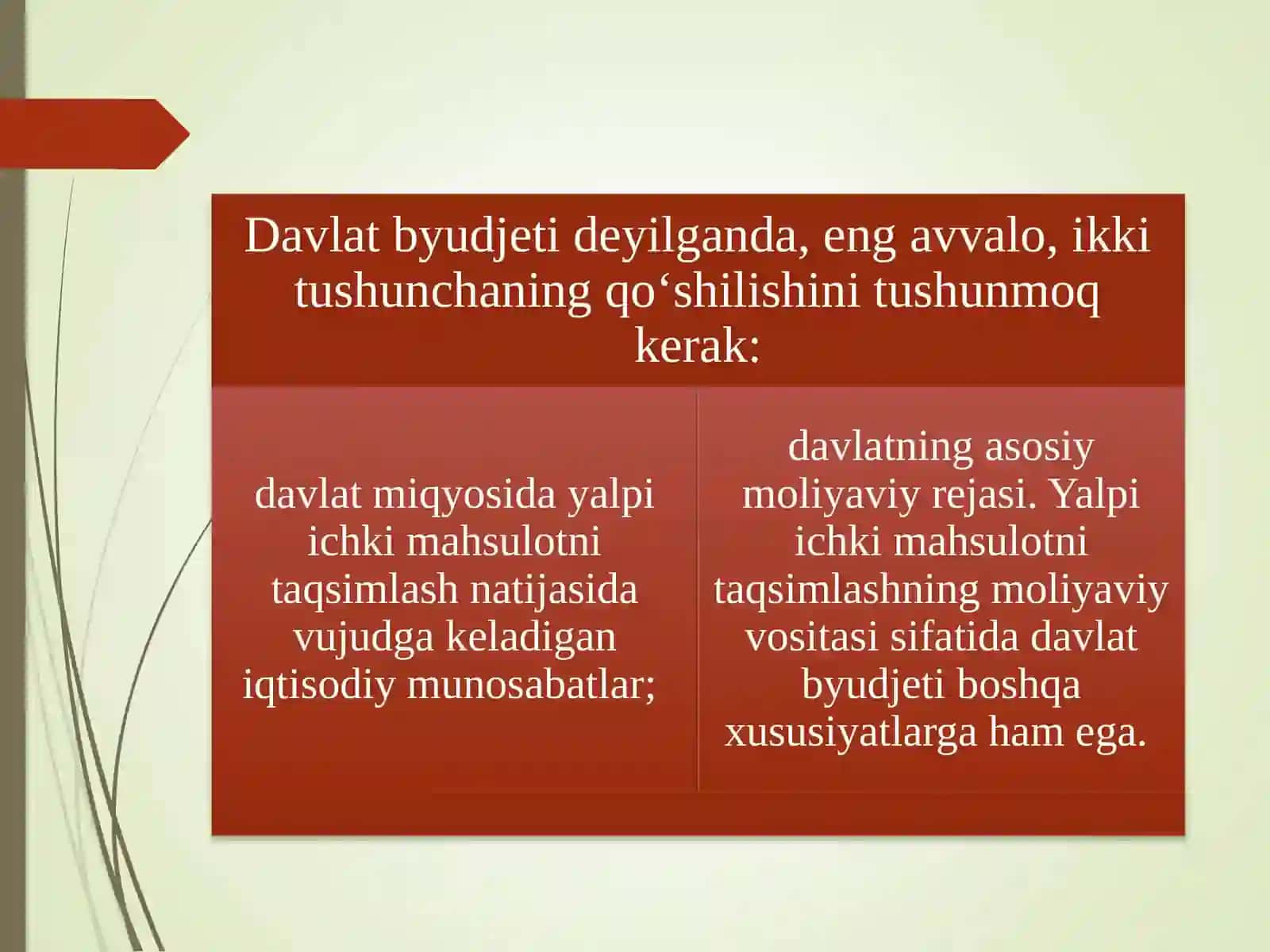 Davlat byudjeti deyilganda, eng avvalo, ikki tushunchaning qo‘shilishini tushunmoq kerak:

davlat miqyosida yalpi ichki mahsulotni taqsimlash natijasida vujudga keladigan iqtisodiy munosabatlar;

davlatning asosiy moliyaviy rejasi. Yalpi ichki mahsulotni taqsimlashning moliyaviy vositasi sifatida davlat byudjeti boshqa xususiyatlarga ham ega.